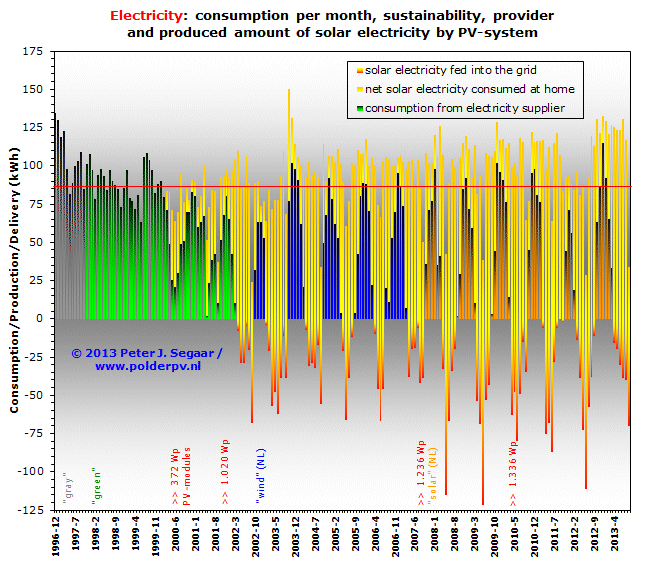 Electricity: consumption per month, sustainability, provider and produced amount of solar electricity by PV-system

solar electricity fed into the grid
net solar electricity consumed at home
consumption from electricity supplier

Consumption/Production/Delivery (kWh)

175
150
125
100
75
50
25
0
-25
-50
-75
-100
-125

© 2013 Peter J. Segaar / www.polderpv.nl

"gray"
"green"
>> 372 Wp PV-modules
>> 1.020 Wp
"wind" (NL)
>> 1.236 Wp
"solar" (NL)
>> 1.336 Wp

1996-12
1997-7
1998-2
1998-9
1999-4
1999-11
2000-6
2001-1
2001-8
2002-3
2002-10
2003-5
2003-12
2004-7
2005-2
2005-9
2006-4
2006-11
2007-6
2008-1
2008-8
2009-3
2009-10
2010-5
2010-12
2011-7
2012-2
2012-9
2013-4